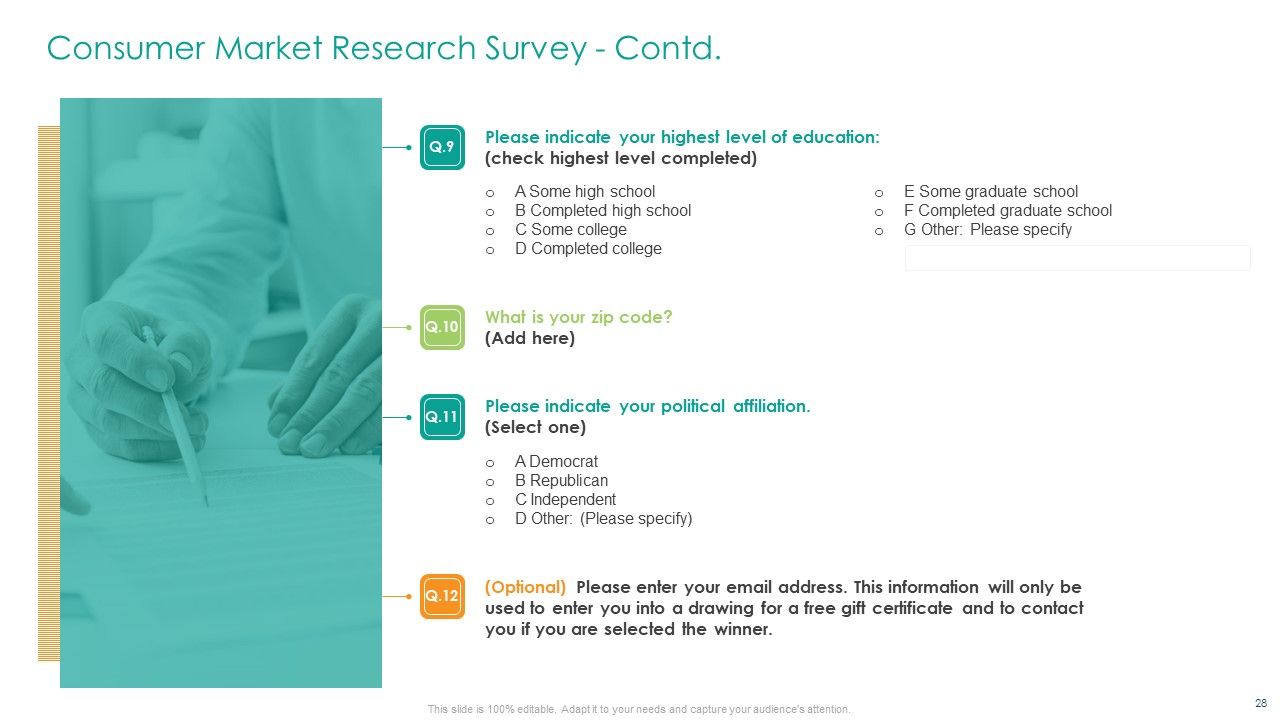 Consumer Market Research Survey - Contd.

Q.9

Please indicate your highest level of education:
(check highest level completed)

o A Some high school
o B Completed high school
o C Some college
o D Completed college

o E Some graduate school
o F Completed graduate school
o G Other: Please specify

Q.10

What is your zip code?
(Add here)

Q.11

Please indicate your political affiliation.
(Select one)

o A Democrat
o B Republican
o C Independent
o D Other: (Please specify)

Q.12

(Optional) Please enter your email address. This information will only be used to enter you into a drawing for a free gift certificate and to contact you if you are selected the winner.

This slide is 100% editable. Adapt it to your needs and capture your audience's attention.

28